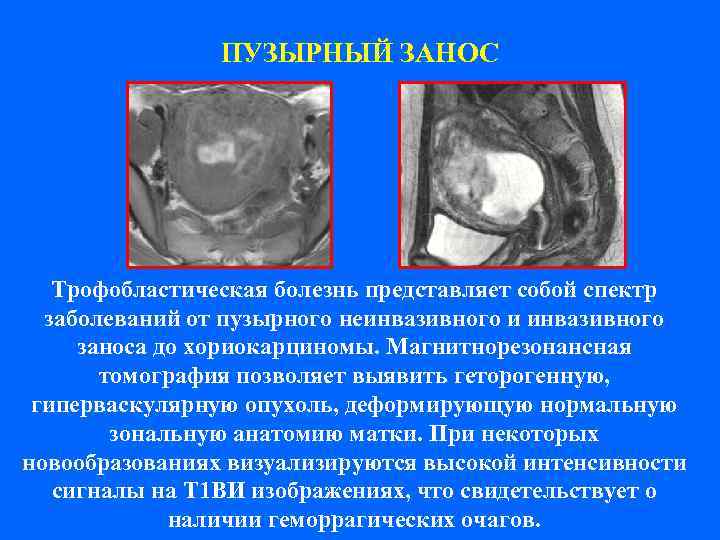 ПУЗЫРНЫЙ ЗАНОС

Трофобластическая болезнь представляет собой спектр заболеваний от пузырного неинвазивного и инвазивного заноса до хориокарциномы. Магнитнорезонансная томография позволяет выявить геторогенную, гиперваскулярную опухоль, деформирующую нормальную зональную анатомию матки. При некоторых новообразованиях визуализируются высокой интенсивности сигналы на Т1ВИ изображениях, что свидетельствует о наличии геморрагических очагов.